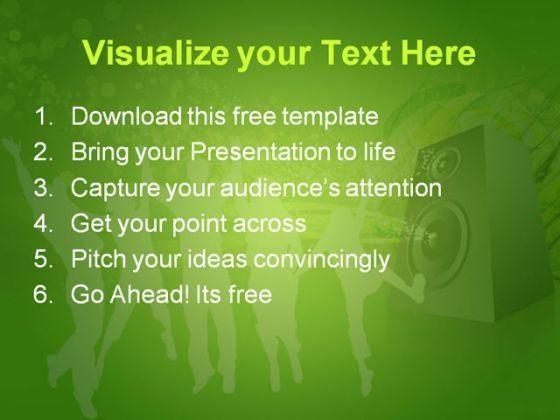 Visualize your Text Here

1. Download this free template
2. Bring your Presentation to life
3. Capture your audience's attention
4. Get your point across
5. Pitch your ideas convincingly
6. Go Ahead! Its free